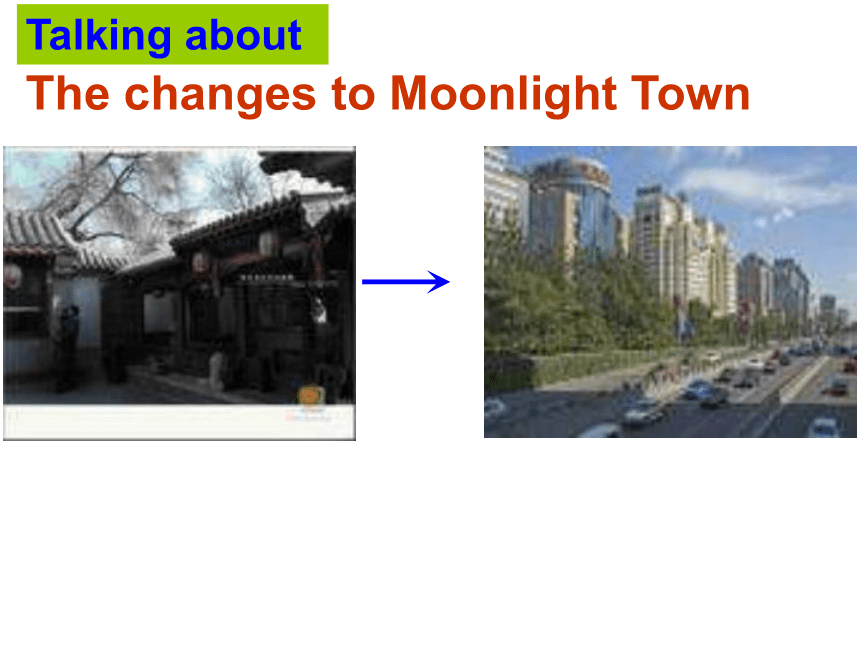 Talking about
The changes to Moonlight Town